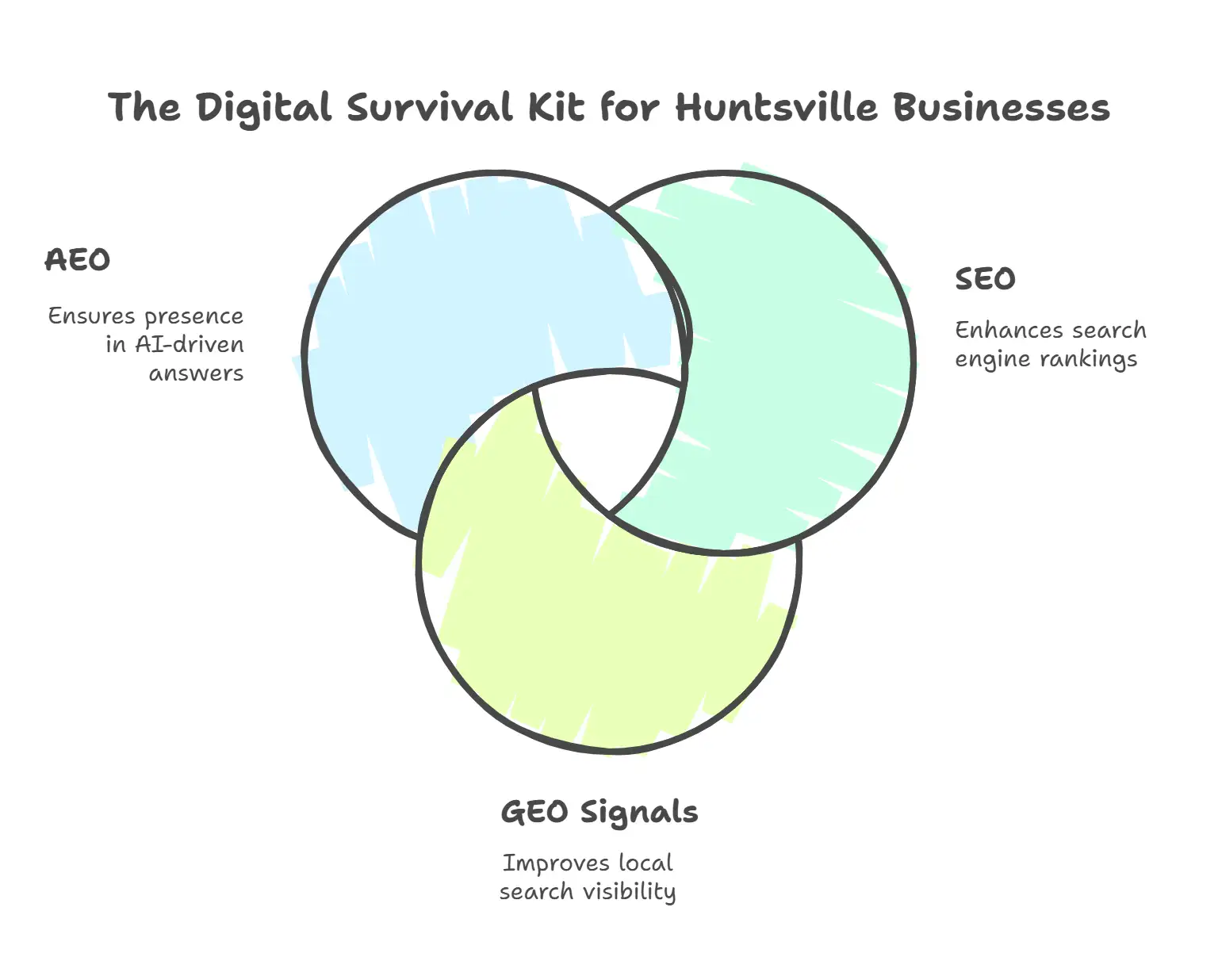 The Digital Survival Kit for Huntsville Businesses

AEO

Ensures presence in AI-driven answers

SEO

Enhances search engine rankings

GEO Signals

Improves local search visibility